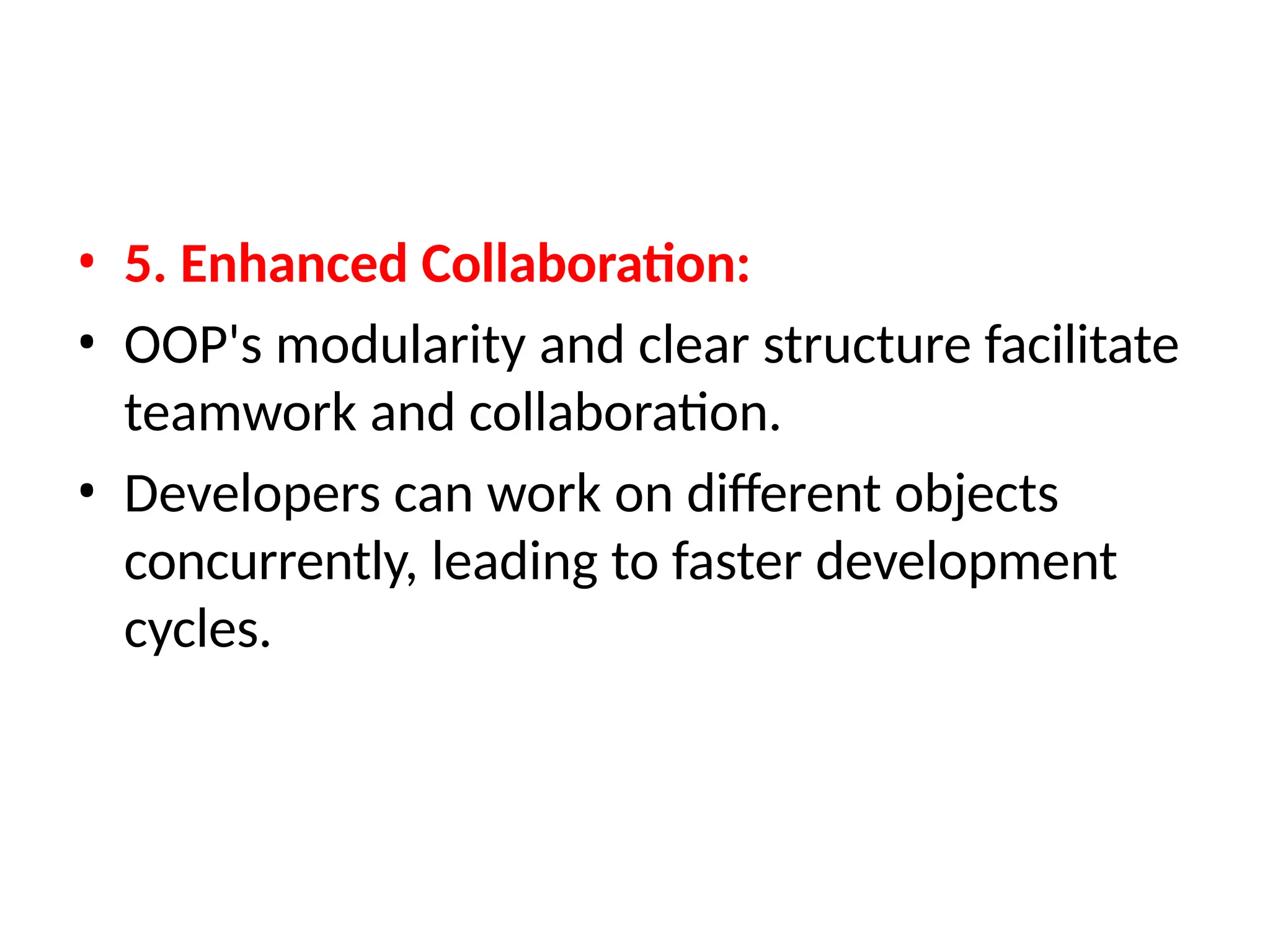 • 5. Enhanced Collaboration:
• OOP's modularity and clear structure facilitate teamwork and collaboration.
• Developers can work on different objects concurrently, leading to faster development cycles.